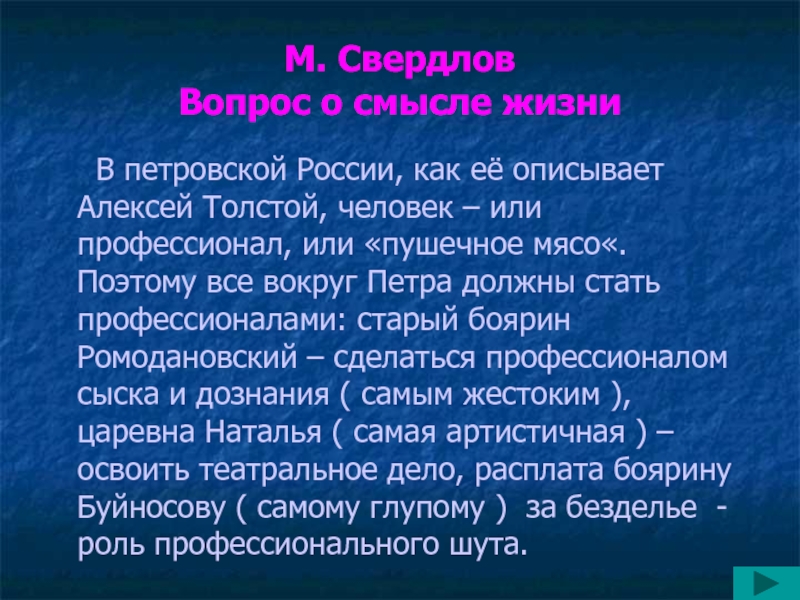 М. Свердлов
Вопрос о смысле жизни

В петровской России, как её описывает Алексей Толстой, человек – или профессионал, или «пушечное мясо«. Поэтому все вокруг Петра должны стать профессионалами: старый боярин Ромодановский – сделаться профессионалом сыска и дознания ( самым жестоким ), царевна Наталья ( самая артистичная ) – освоить театральное дело, расплата боярину Буйносову ( самому глупому ) за безделье - роль профессионального шута.